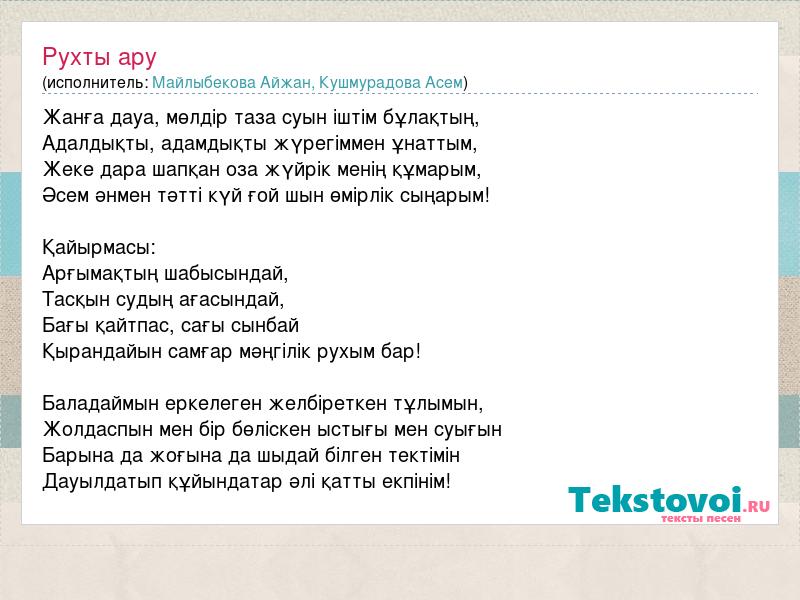 Рухты ару
(исполнитель: Майлыбекова Айжан, Кушмурадова Асем)

Жанға дауа, мөлдір таза суын іштім бұлақтың,
Адалдықты, адамдықты жүрегіммен ұнаттым,
Жеке дара шапқан оза жүйрік менің құмарым,
Әсем әнмен тәтті күй ғой шын өмірлік сыңарым!

Қайырмасы:
Арғымақтың шабысындай,
Тасқын судың ағасындай,
Бағы қайтпас, сағы сынбай
Қырандайын самғар мәңгілік рухым бар!

Баладаймын еркелеген желбіреткен тұлымын,
Жолдаспын мен бір бөліскен ыстығы мен суығын
Барына да жоғына да шыдай білген тектімін
Дауылдатып құйындатар әлі қатты екпінім!

Tekstovoi.RU
тексты песен